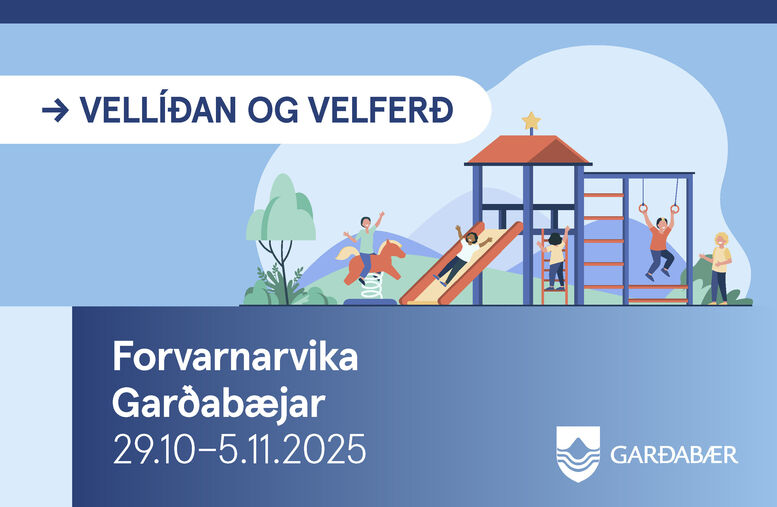 → VELLÍÐAN OG VELFERÐ

Forvarnarvika
Garðabæjar
29.10–5.11.2025

GARÐABÆR